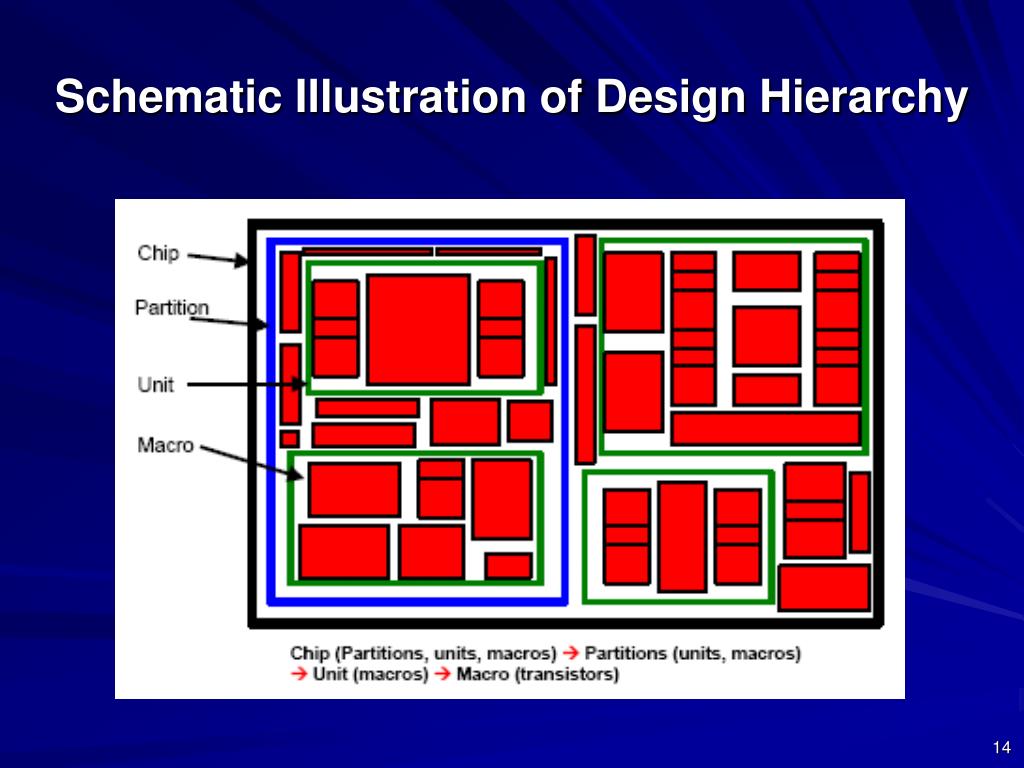 Schematic Illustration of Design Hierarchy

Chip

Partition

Unit

Macro

Chip (Partitions, units, macros) → Partitions (units, macros) → Unit (macros) → Macro (transistors)

14